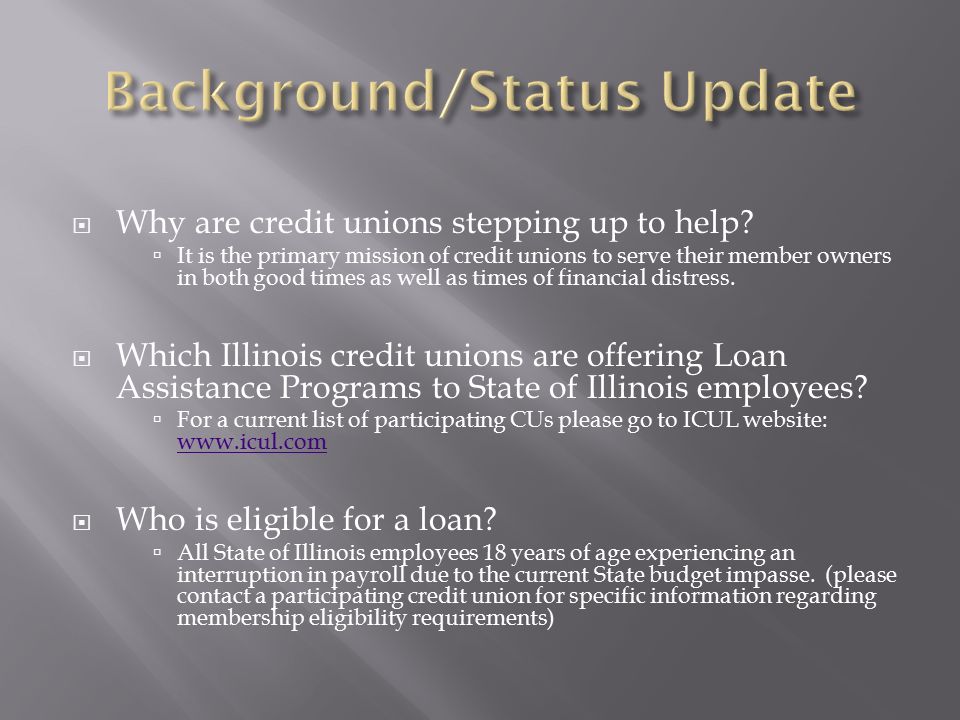 Background/Status Update

Why are credit unions stepping up to help?

It is the primary mission of credit unions to serve their member owners in both good times as well as times of financial distress.

Which Illinois credit unions are offering Loan Assistance Programs to State of Illinois employees?

For a current list of participating CUs please go to ICUL website: www.icul.com

Who is eligible for a loan?

All State of Illinois employees 18 years of age experiencing an interruption in payroll due to the current State budget impasse. (please contact a participating credit union for specific information regarding membership eligibility requirements)